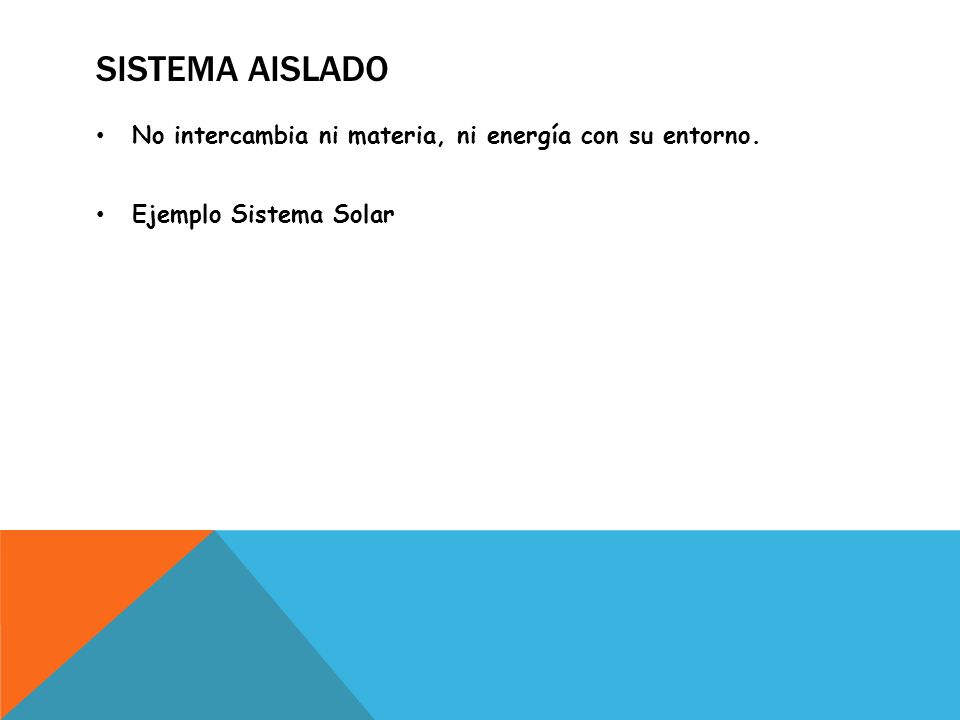 SISTEMA AISLADO

• No intercambia ni materia, ni energía con su entorno.

• Ejemplo Sistema Solar